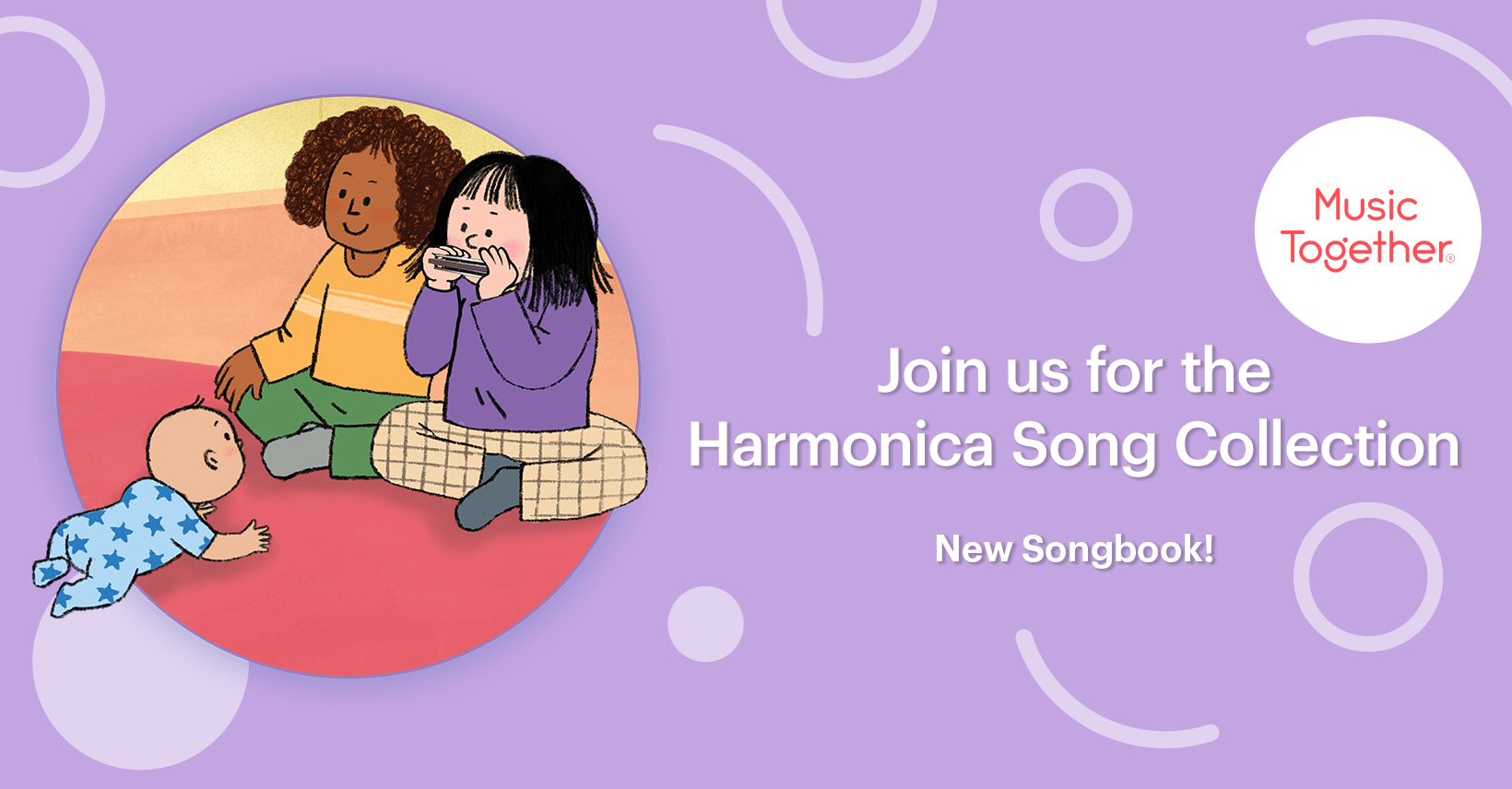 Music Together®

Join us for the Harmonica Song Collection

New Songbook!